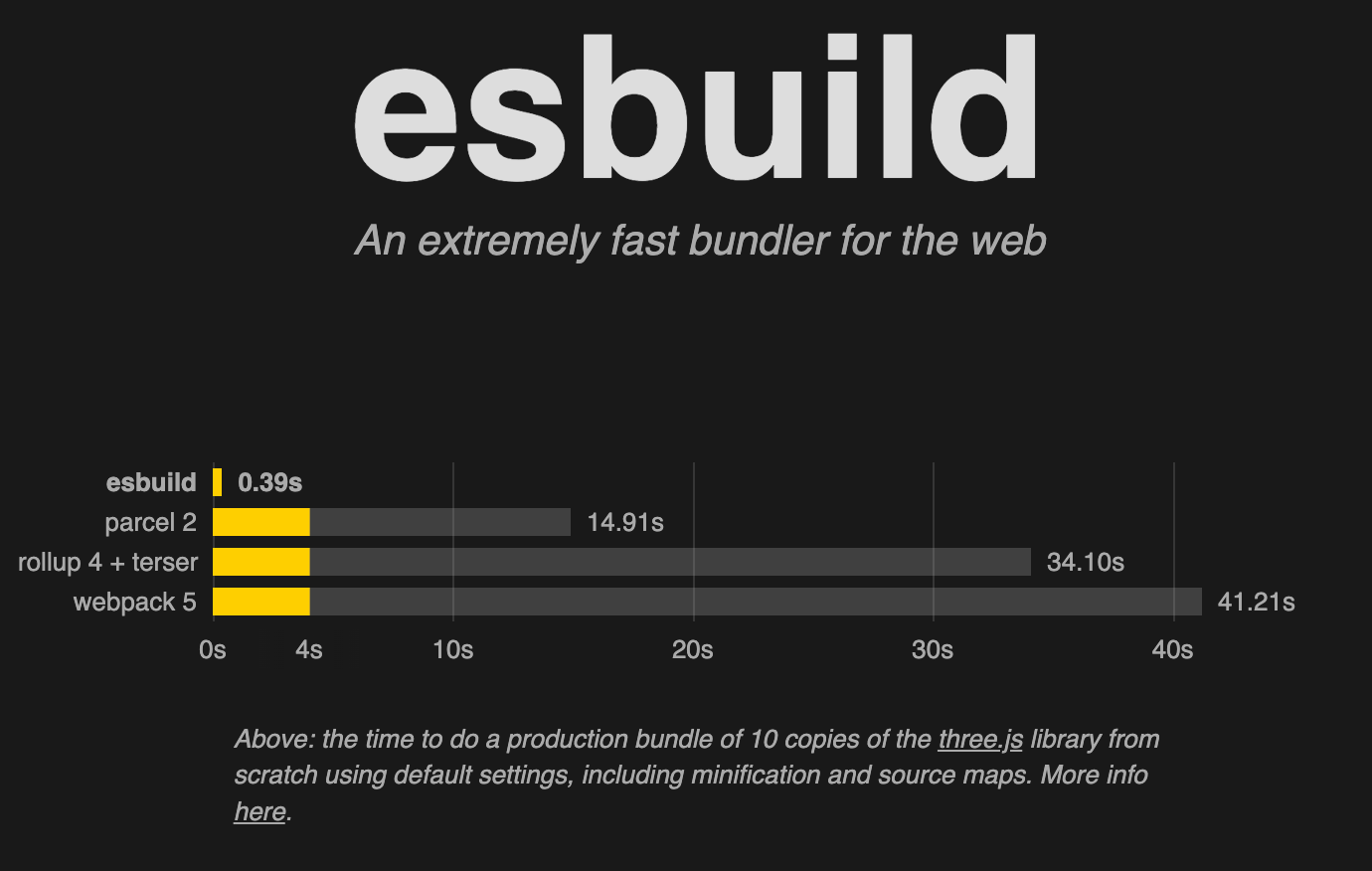 esbuild

An extremely fast bundler for the web

esbuild 0.39s
parcel 2 14.91s
rollup 4 + terser 34.10s
webpack 5 41.21s

0s 4s 10s 20s 30s 40s

Above: the time to do a production bundle of 10 copies of the three.js library from scratch using default settings, including minification and source maps. More info here.